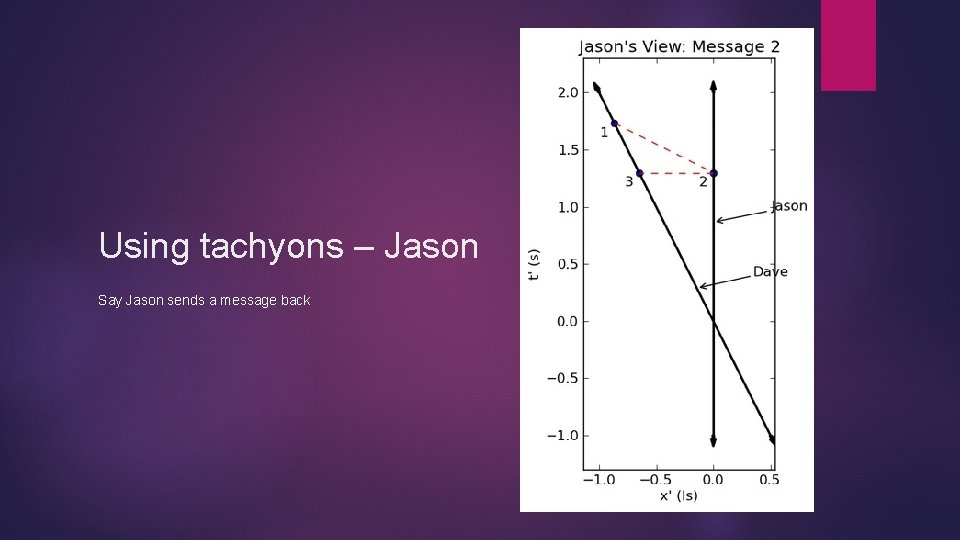 Using tachyons – Jason

Say Jason sends a message back

Jason's View: Message 2

2.0
1.5
1.0
0.5
0.0
−0.5
−1.0

t' (s)

1
3
2

Jason
Dave

−1.0
−0.5
0.0
0.5

x' (ls)